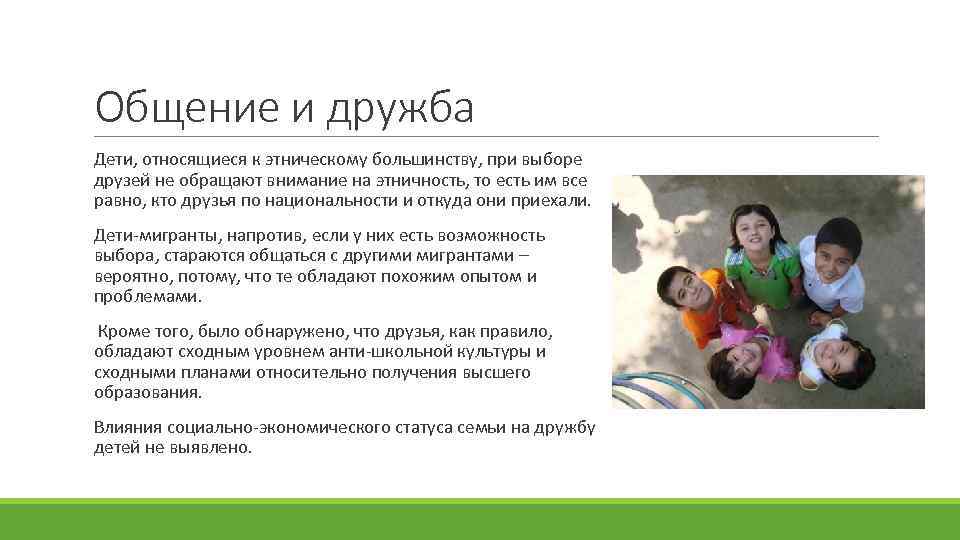 Общение и дружба

Дети, относящиеся к этническому большинству, при выборе друзей не обращают внимание на этничность, то есть им все равно, кто друзья по национальности и откуда они приехали.

Дети-мигранты, напротив, если у них есть возможность выбора, стараются общаться с другими мигрантами – вероятно, потому, что те обладают похожим опытом и проблемами.

Кроме того, было обнаружено, что друзья, как правило, обладают сходным уровнем анти-школьной культуры и сходными планами относительно получения высшего образования.

Влияния социально-экономического статуса семьи на дружбу детей не выявлено.